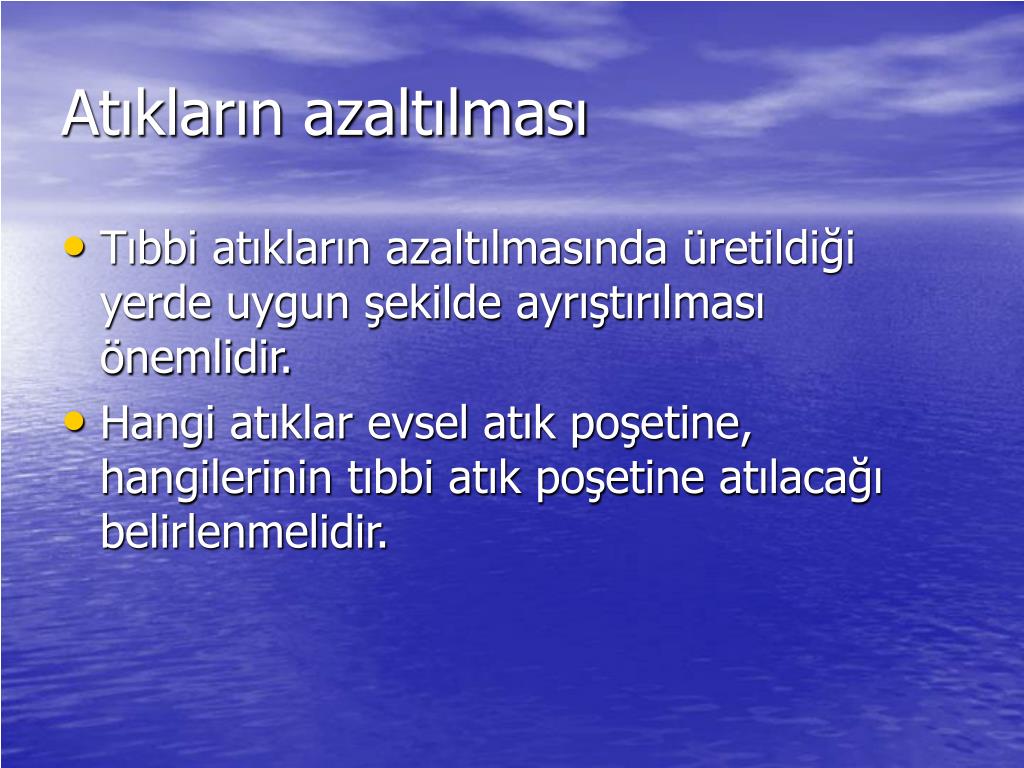 Atıkların azaltılması

• Tıbbi atıkların azaltılmasında üretildiği yerde uygun şekilde ayrıştırılması önemlidir.
• Hangi atıklar evsel atık poşetine, hangilerinin tıbbi atık poşetine atılacağı belirlenmelidir.